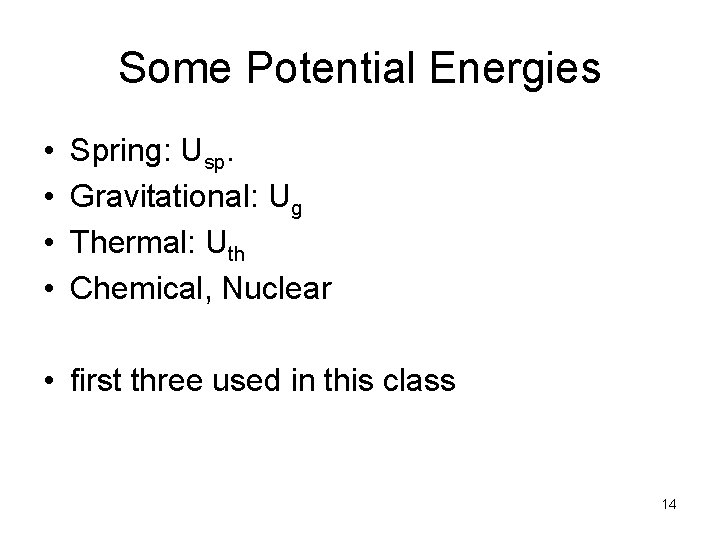 Some Potential Energies

• Spring: $U_{sp}$.
• Gravitational: $U_g$
• Thermal: $U_{th}$
• Chemical, Nuclear

• first three used in this class

14